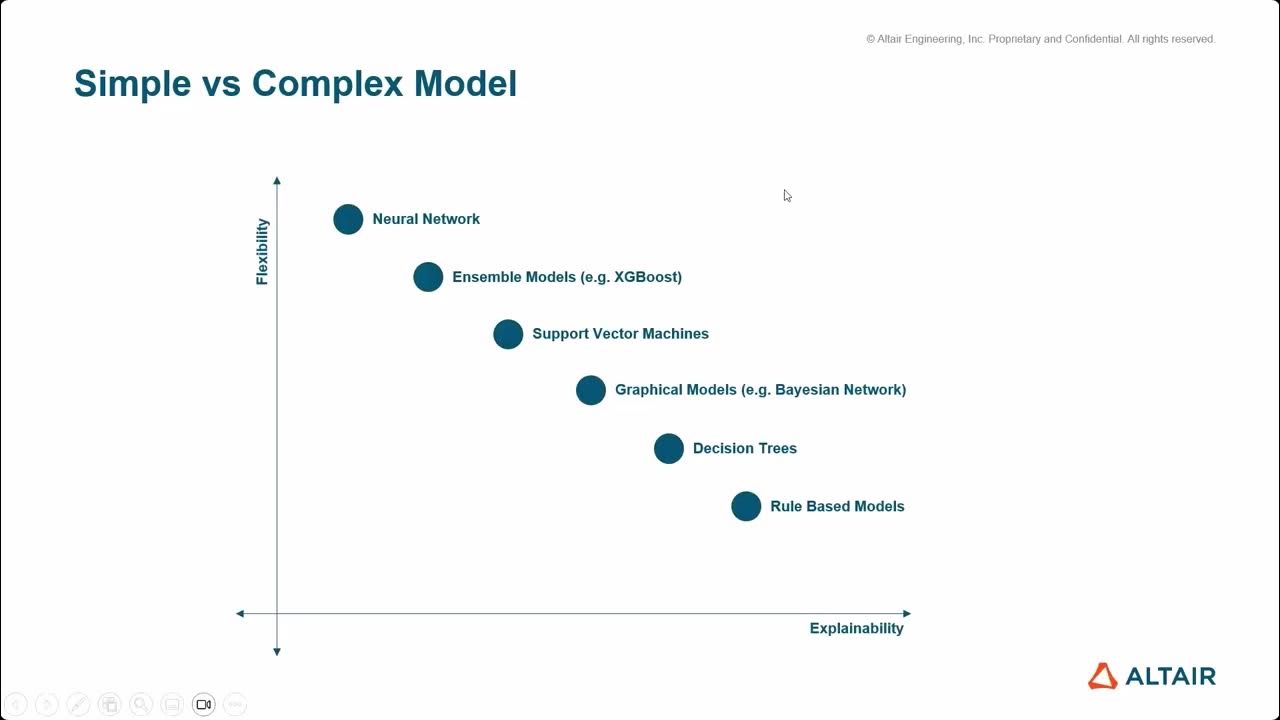 © Altair Engineering, Inc. Proprietary and Confidential. All rights reserved.

Simple vs Complex Model

Flexibility

Neural Network

Ensemble Models (e.g. XGBoost)

Support Vector Machines

Graphical Models (e.g. Bayesian Network)

Decision Trees

Rule Based Models

Explainability

ALTAIR